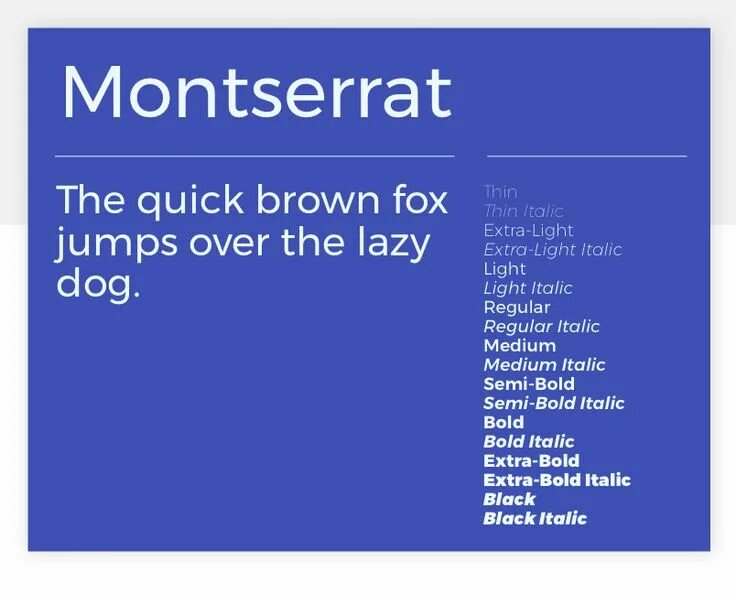 Montserrat

The quick brown fox jumps over the lazy dog.

Thin
Thin Italic
Extra-Light
Extra-Light Italic
Light
Light Italic
Regular
Regular Italic
Medium
Medium Italic
Semi-Bold
Semi-Bold Italic
Bold
Bold Italic
Extra-Bold
Extra-Bold Italic
Black
Black Italic